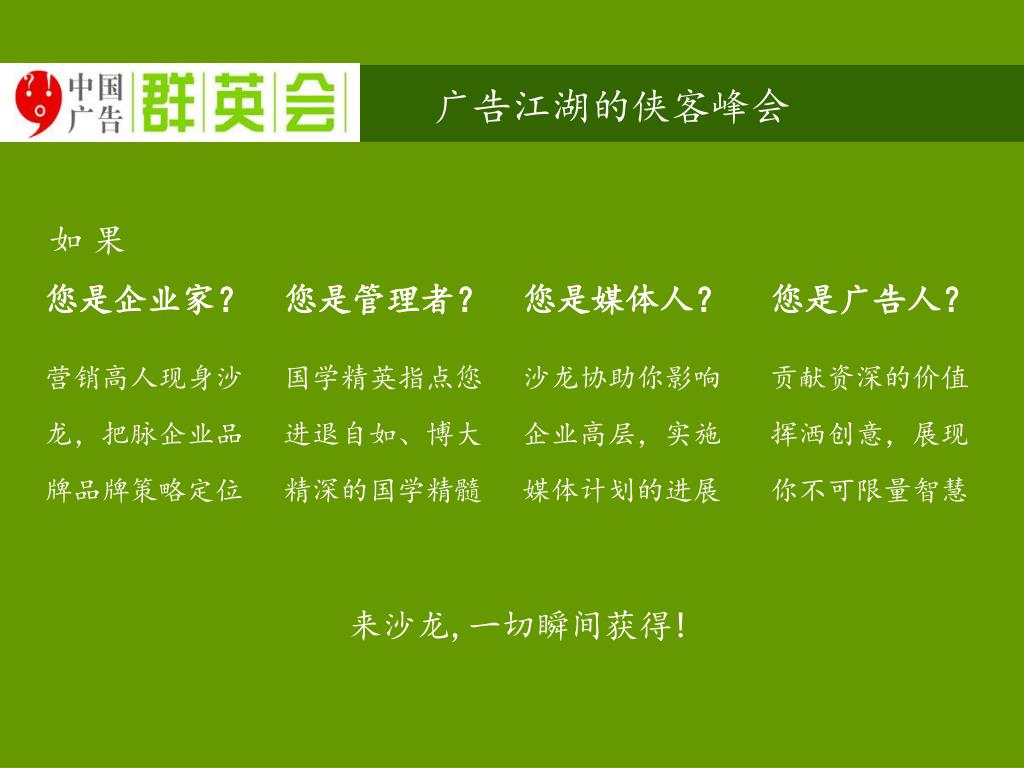 中国广告 群英会

广告江湖的侠客峰会

如 果

您是企业家？

营销高人现身沙龙，把脉企业品牌品牌策略定位

您是管理者？

国学精英指点您进退自如、博大精深的国学精髓

您是媒体人？

沙龙协助你影响企业高层，实施媒体计划的进展

您是广告人？

贡献资深的价值挥洒创意，展现你不可限量智慧

来沙龙，一切瞬间获得！